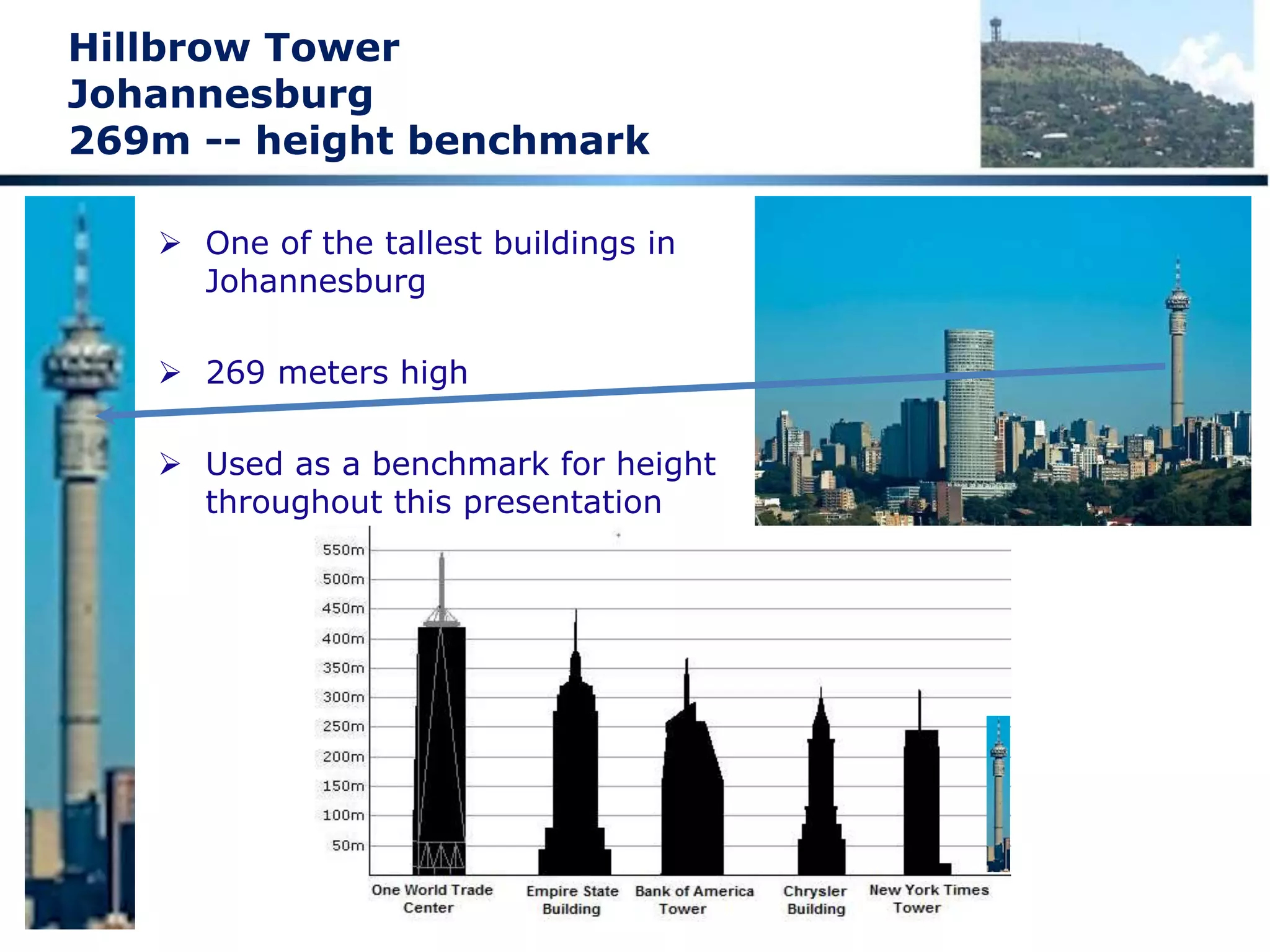 Hillbrow Tower
Johannesburg
269m -- height benchmark

➢ One of the tallest buildings in Johannesburg

➢ 269 meters high

➢ Used as a benchmark for height throughout this presentation

550m
500m
450m
400m
350m
300m
250m
200m
150m
100m
50m

One World Trade Center
Empire State Building
Bank of America Tower
Chrysler Building
New York Times Tower